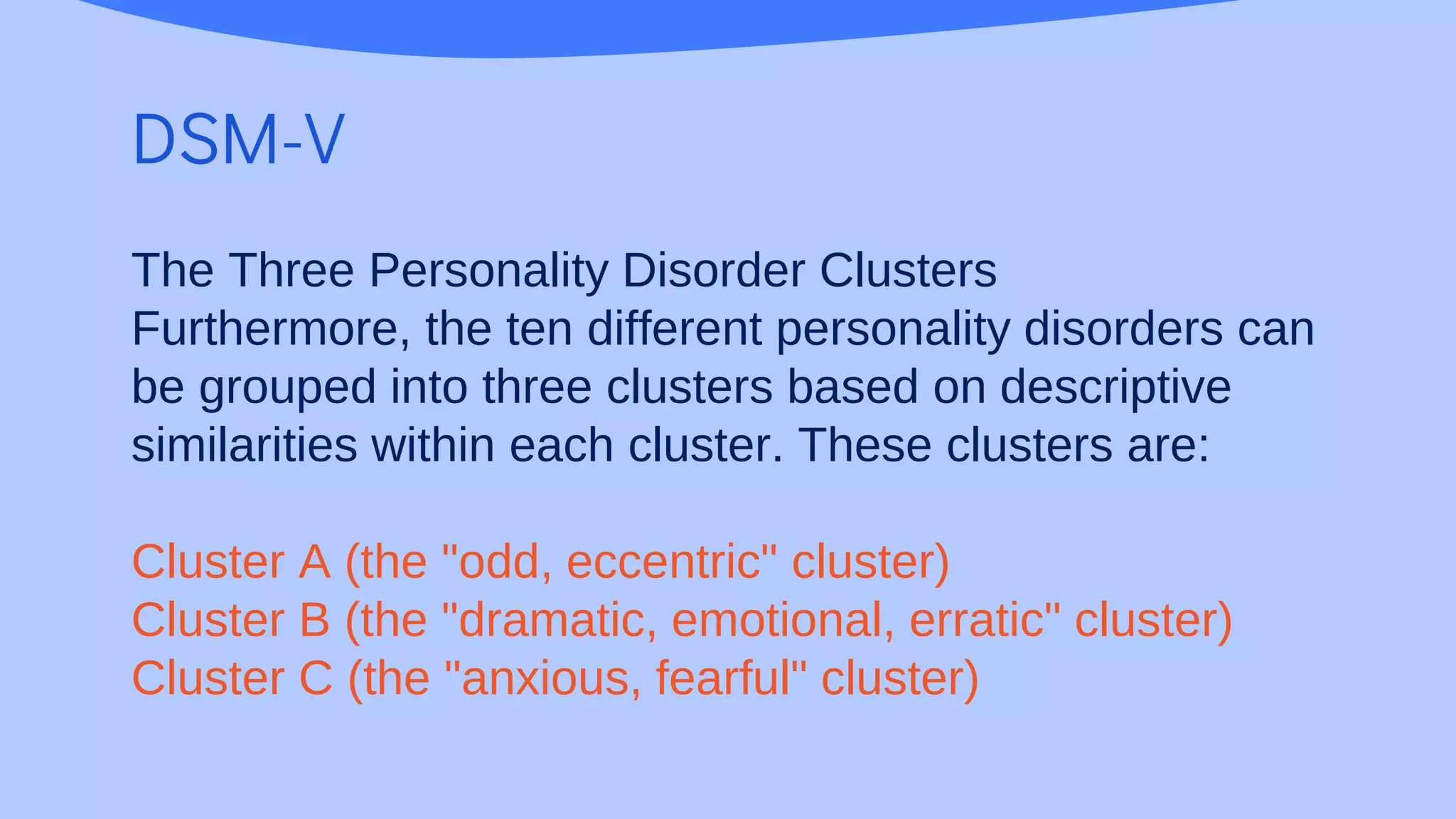 DSM-V

The Three Personality Disorder Clusters
Furthermore, the ten different personality disorders can be grouped into three clusters based on descriptive similarities within each cluster. These clusters are:

Cluster A (the "odd, eccentric" cluster)
Cluster B (the "dramatic, emotional, erratic" cluster)
Cluster C (the "anxious, fearful" cluster)